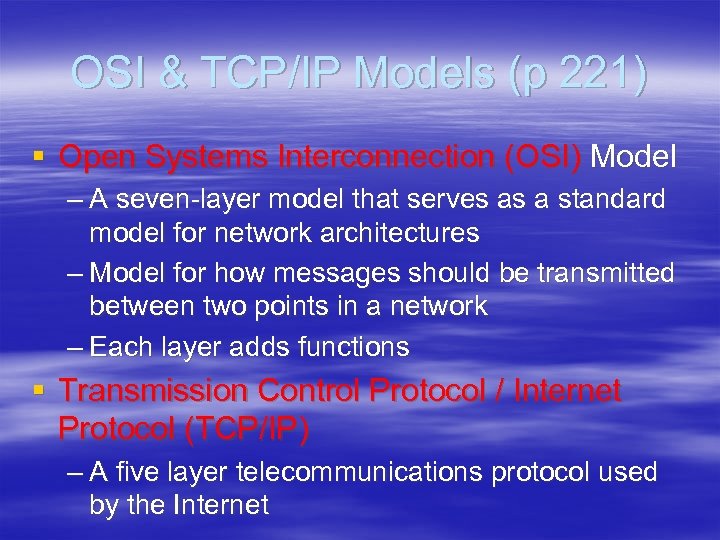 OSI & TCP/IP Models (p 221)

▪ Open Systems Interconnection (OSI) Model

– A seven-layer model that serves as a standard model for network architectures

– Model for how messages should be transmitted between two points in a network

– Each layer adds functions

▪ Transmission Control Protocol / Internet Protocol (TCP/IP)

– A five layer telecommunications protocol used by the Internet